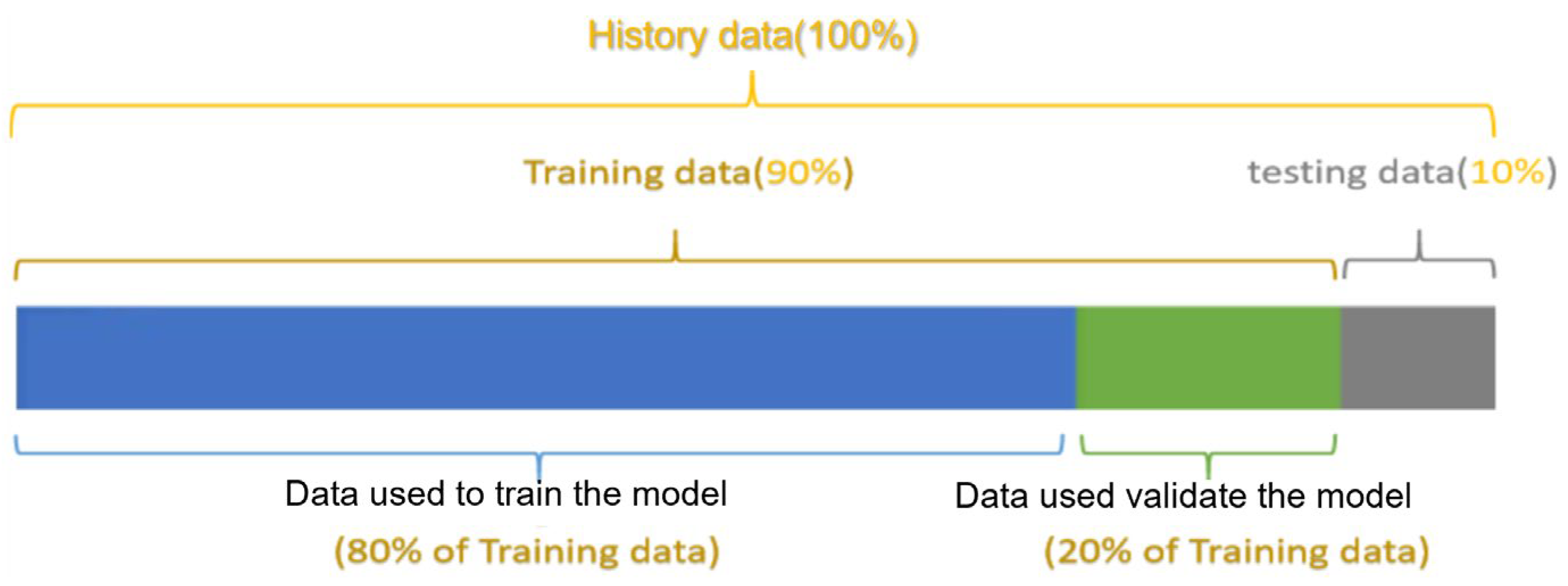 History data(100%)

Training data(90%)

testing data(10%)

Data used to train the model

(80% of Training data)

Data used validate the model

(20% of Training data)